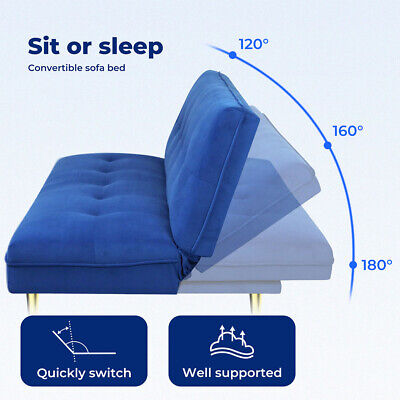 Sit or sleep
Convertible sofa bed

120°

160°

180°

Quickly switch

Well supported